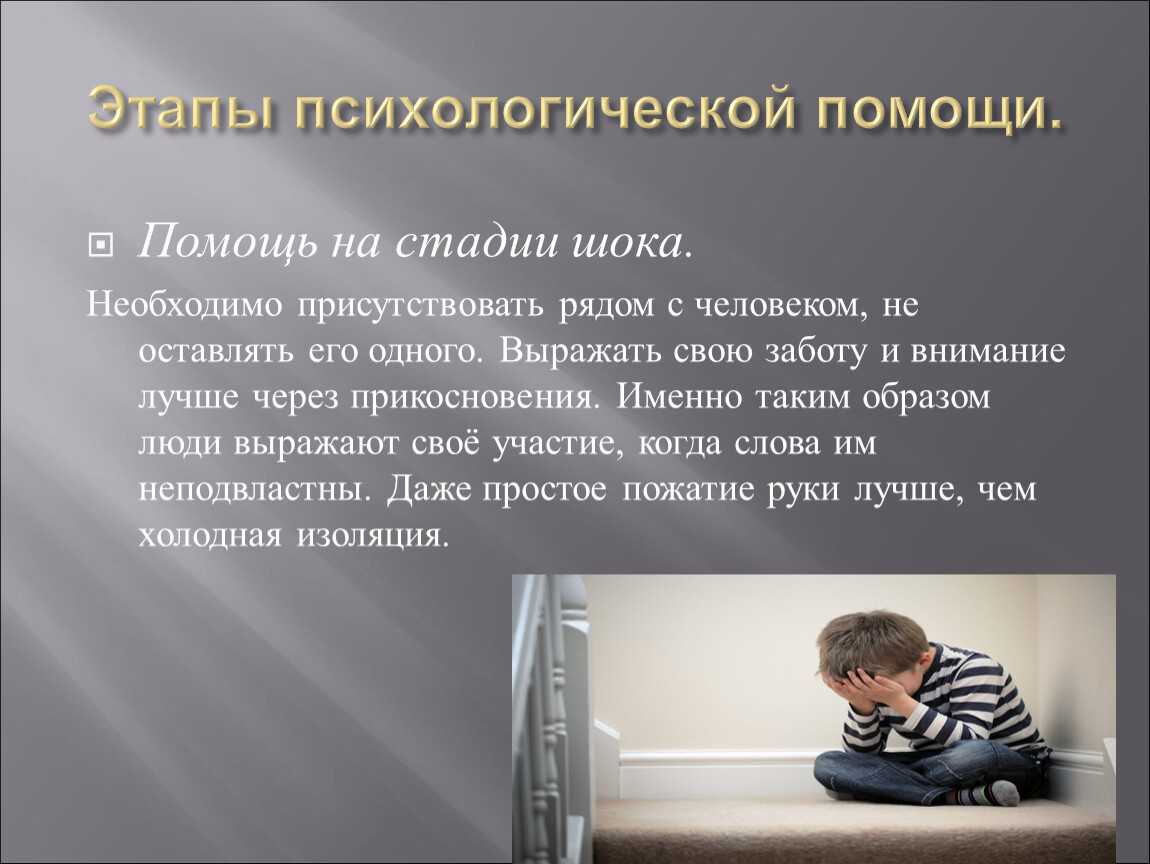 Этапы психологической помощи.

Помощь на стадии шока.

Необходимо присутствовать рядом с человеком, не оставлять его одного. Выражать свою заботу и внимание лучше через прикосновения. Именно таким образом люди выражают своё участие, когда слова им неподвластны. Даже простое пожатие руки лучше, чем холодная изоляция.